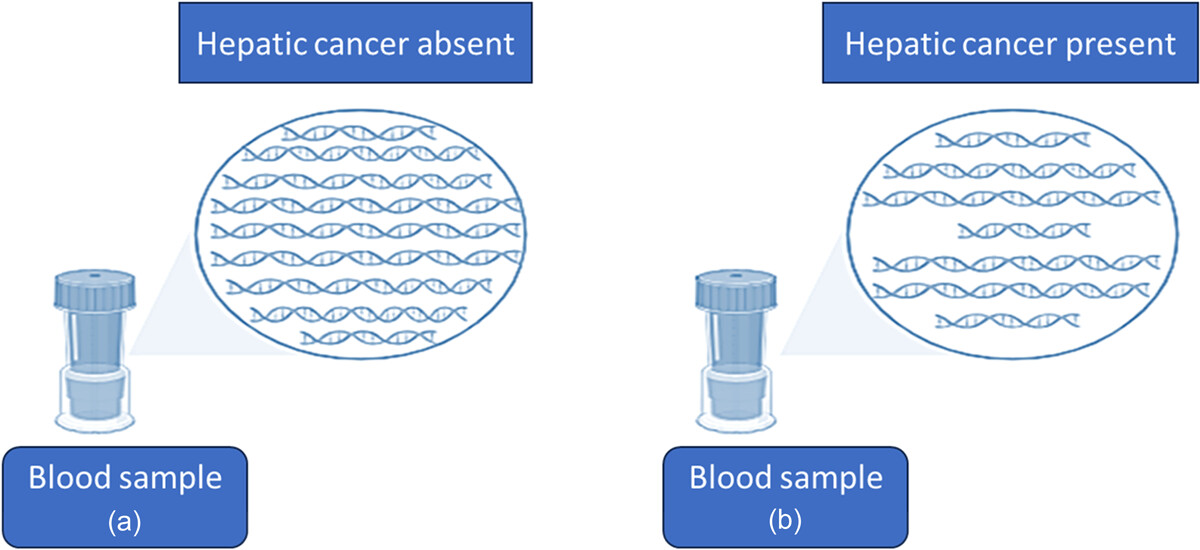 Hepatic cancer absent

Blood sample
(a)

Hepatic cancer present

Blood sample
(b)